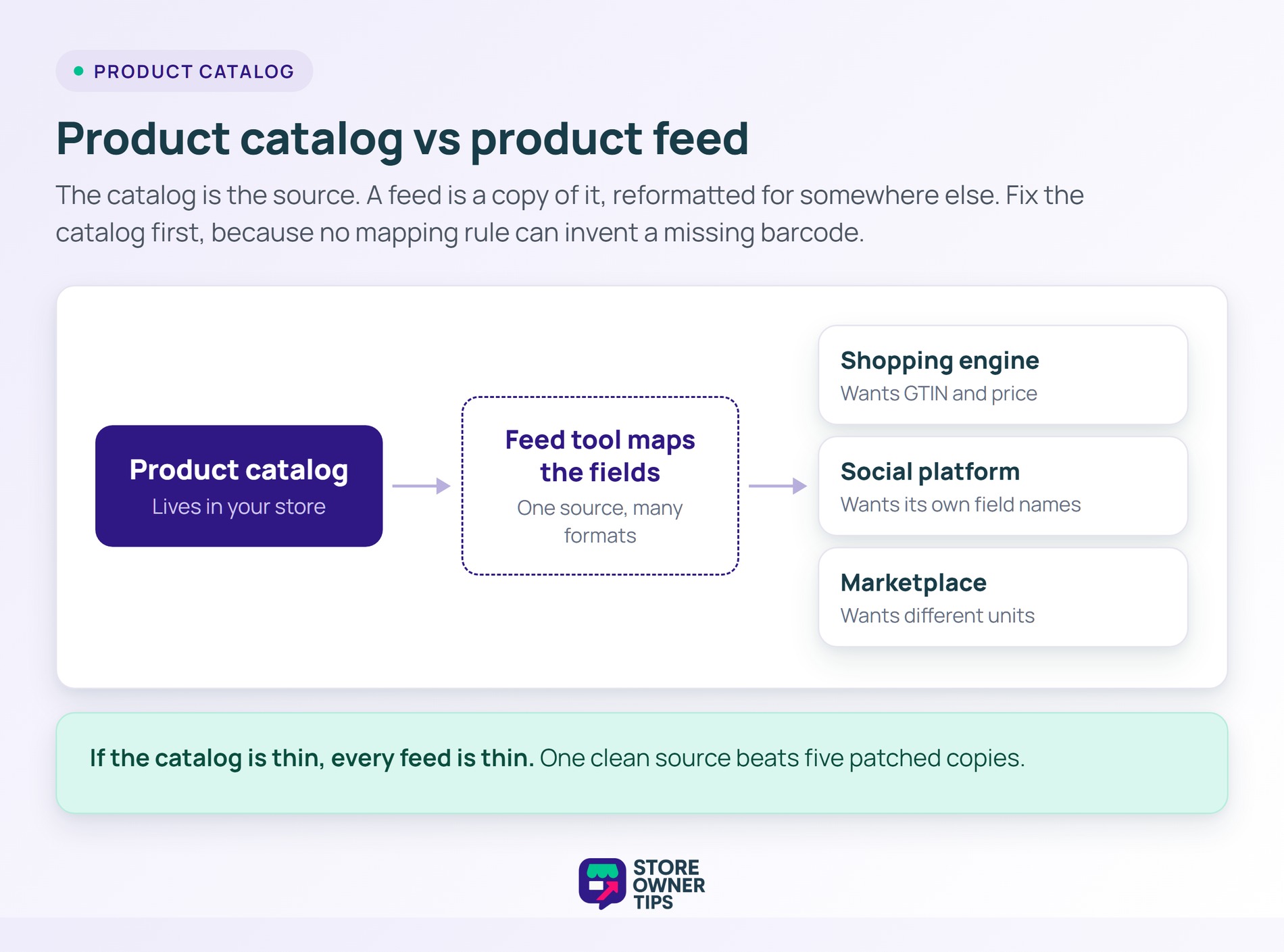 PRODUCT CATALOG

Product catalog vs product feed

The catalog is the source. A feed is a copy of it, reformatted for somewhere else. Fix the catalog first, because no mapping rule can invent a missing barcode.

Product catalog
Lives in your store

Feed tool maps the fields
One source, many formats

Shopping engine
Wants GTIN and price

Social platform
Wants its own field names

Marketplace
Wants different units

If the catalog is thin, every feed is thin. One clean source beats five patched copies.

STORE OWNER TIPS